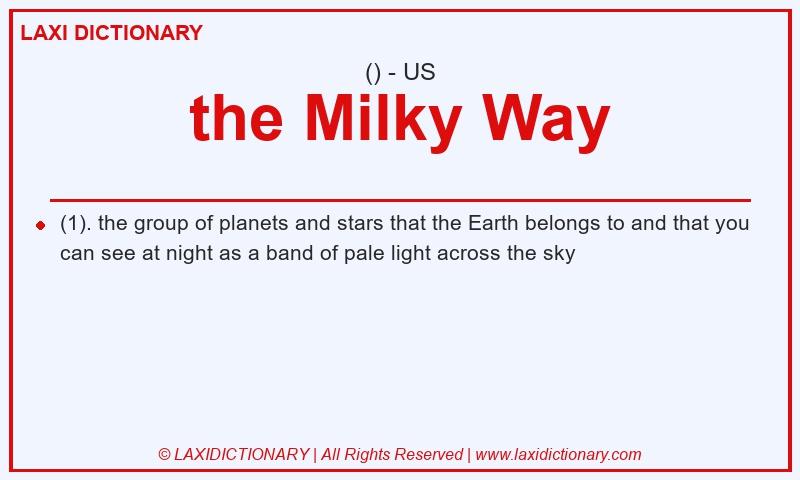 LAXI DICTIONARY

() - US

the Milky Way

(1). the group of planets and stars that the Earth belongs to and that you can see at night as a band of pale light across the sky

© LAXIDICTIONARY | All Rights Reserved | www.laxidictionary.com